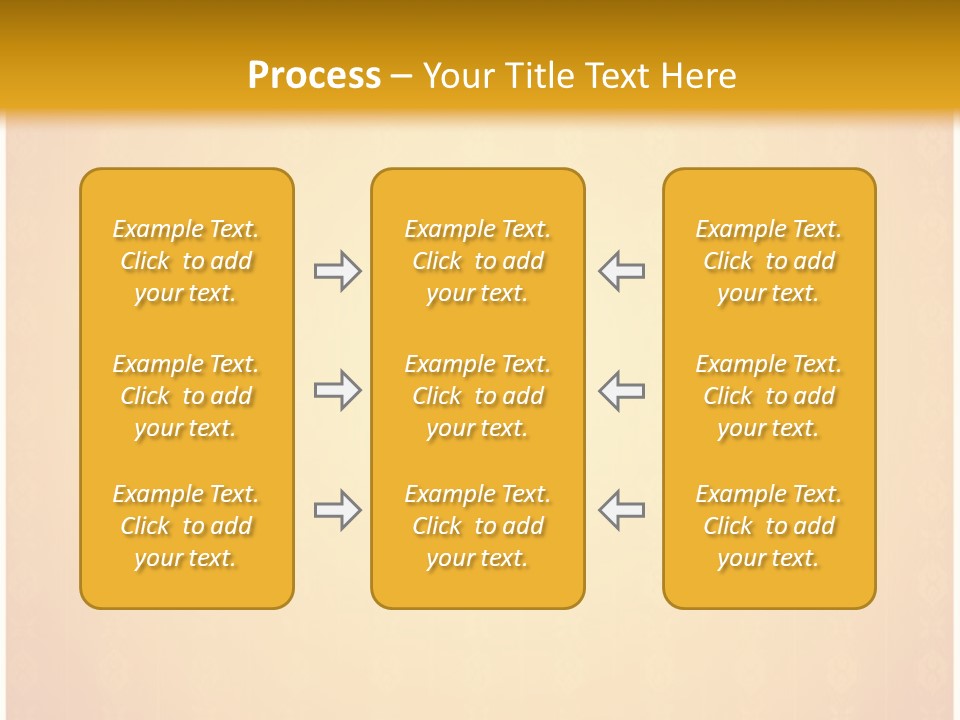 Process – Your Title Text Here

Example Text. Click to add your text.

Example Text. Click to add your text.

Example Text. Click to add your text.

Example Text. Click to add your text.

Example Text. Click to add your text.

Example Text. Click to add your text.

Example Text. Click to add your text.

Example Text. Click to add your text.

Example Text. Click to add your text.